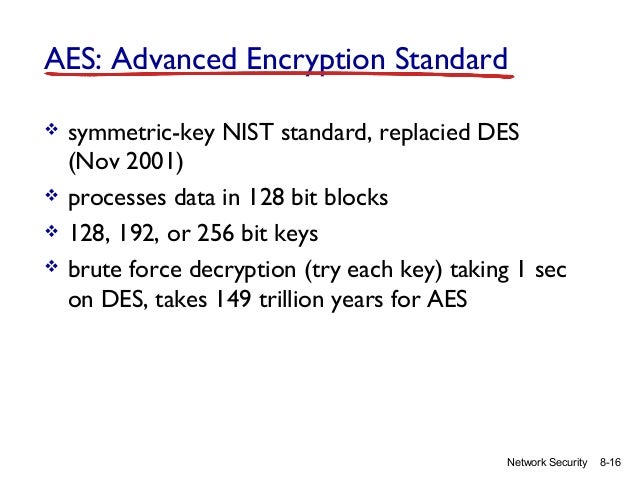 AES: Advanced Encryption Standard

❖ symmetric-key NIST standard, replacied DES (Nov 2001)

❖ processes data in 128 bit blocks

❖ 128, 192, or 256 bit keys

❖ brute force decryption (try each key) taking 1 sec on DES, takes 149 trillion years for AES

Network Security 8-16